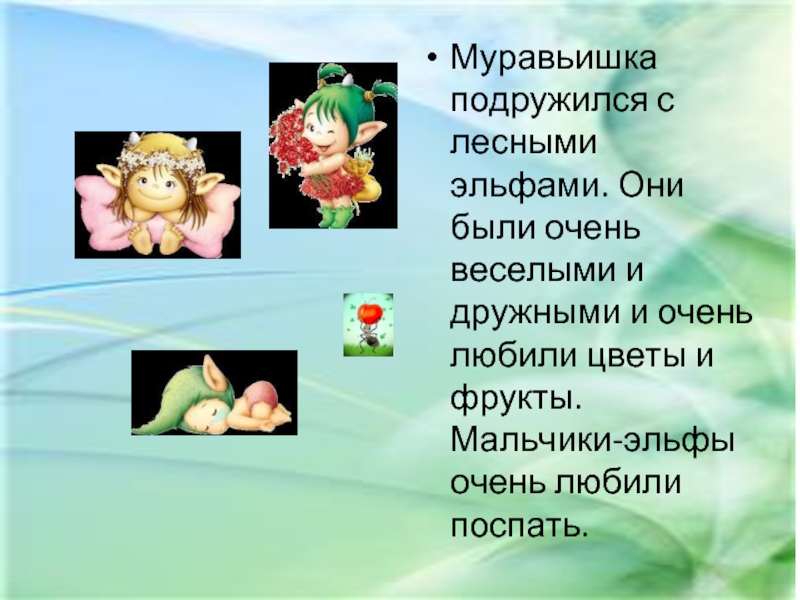 • Муравьишка подружился с лесными эльфами. Они были очень веселыми и дружными и очень любили цветы и фрукты. Мальчики-эльфы очень любили поспать.